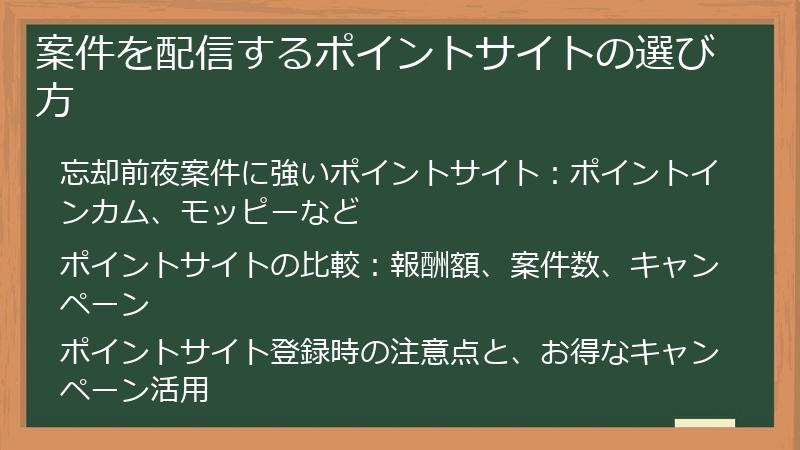 案件を配信するポイントサイトの選び方

忘却前夜案件に強いポイントサイト：ポイントインカム、モッピーなど

ポイントサイトの比較：報酬額、案件数、キャンペーン

ポイントサイト登録時の注意点と、お得なキャンペーン活用